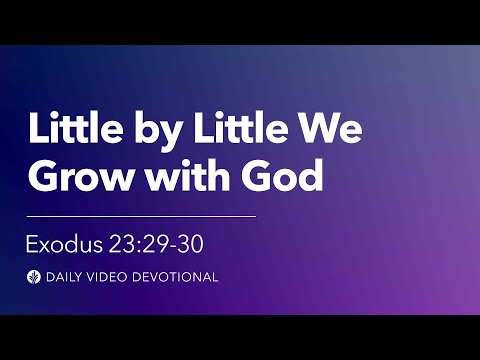 Little by Little We Grow with God

Exodus 23:29-30

DAILY VIDEO DEVOTIONAL